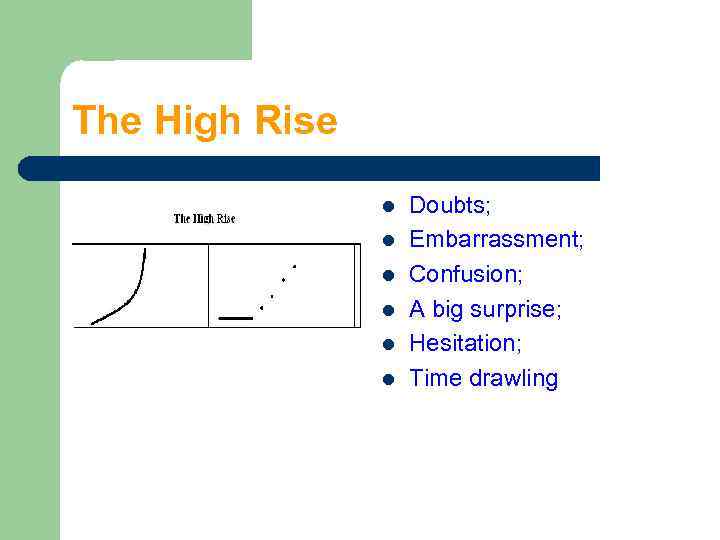 The High Rise

The High Rise

- Doubts;
- Embarrassment;
- Confusion;
- A big surprise;
- Hesitation;
- Time drawling